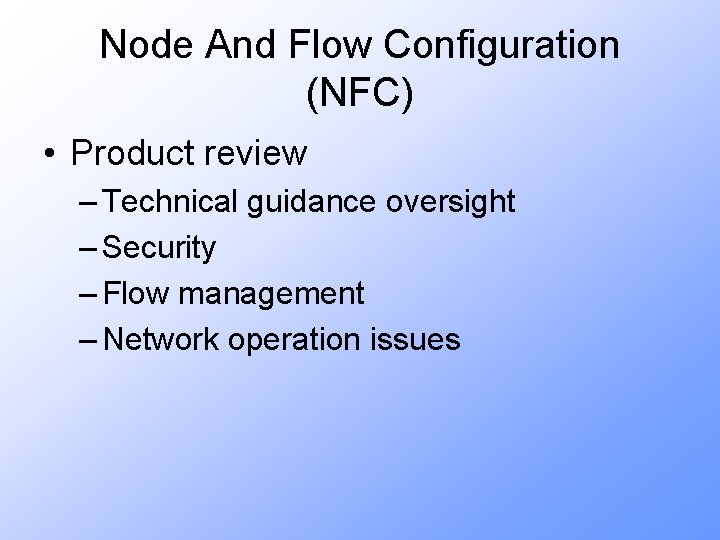 Node And Flow Configuration (NFC)

• Product review
– Technical guidance oversight
– Security
– Flow management
– Network operation issues